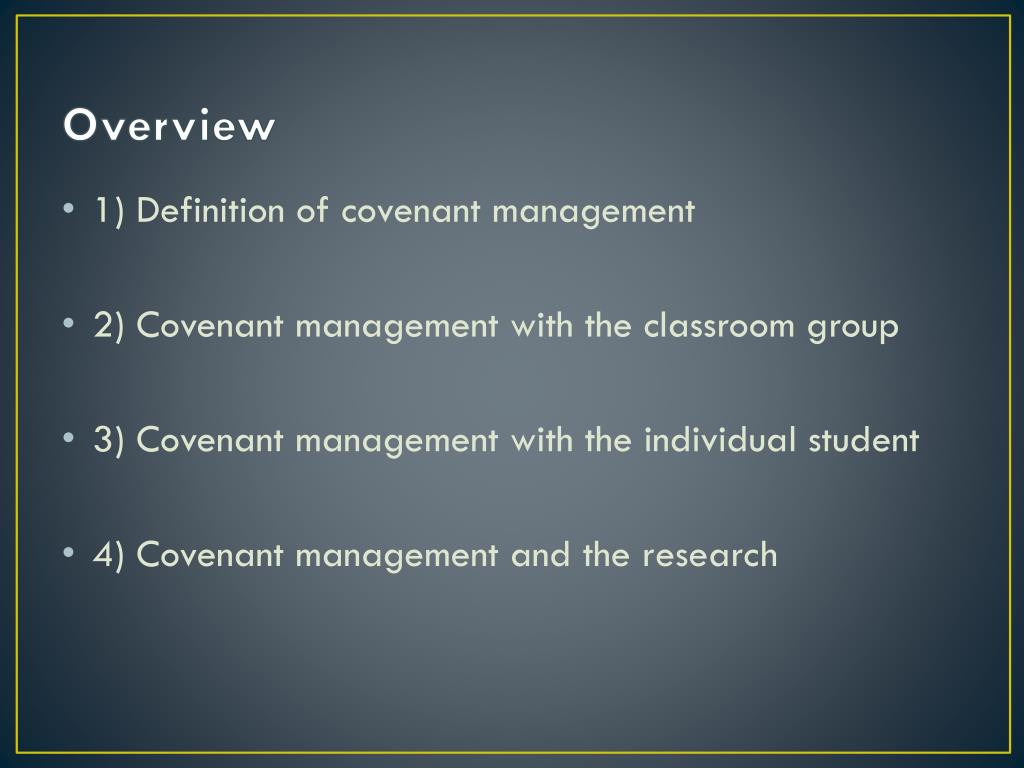 Overview

• 1) Definition of covenant management

• 2) Covenant management with the classroom group

• 3) Covenant management with the individual student

• 4) Covenant management and the research